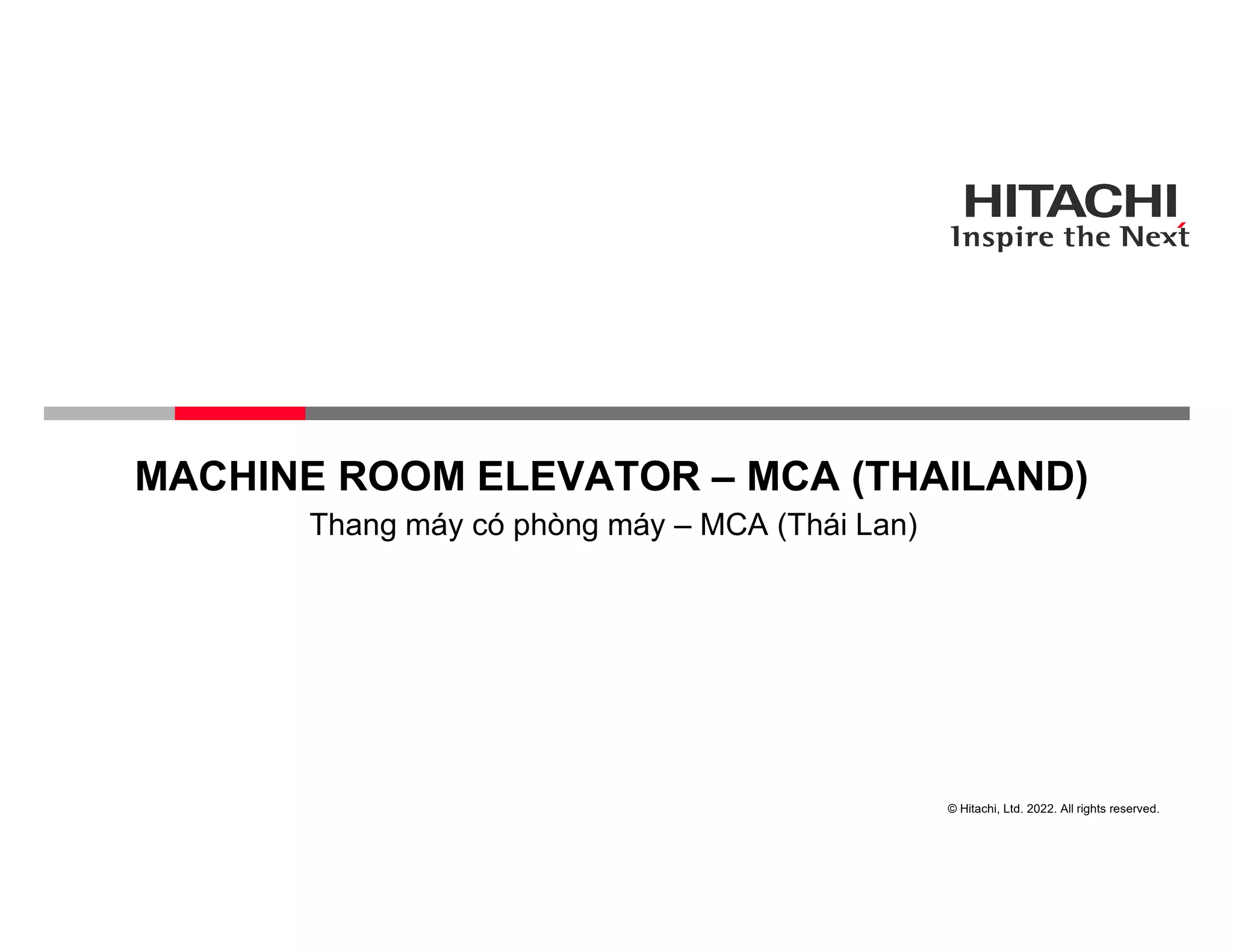 HITACHI
Inspire the Next

MACHINE ROOM ELEVATOR – MCA (THAILAND)
Thang máy có phòng máy – MCA (Thái Lan)

© Hitachi, Ltd. 2022. All rights reserved.